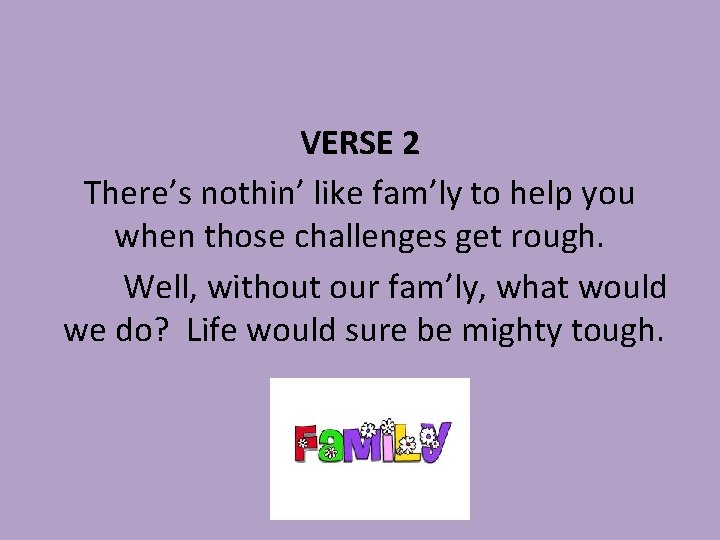 VERSE 2

There’s nothin’ like fam’ly to help you when those challenges get rough.

Well, without our fam’ly, what would we do? Life would sure be mighty tough.

FaMiLy